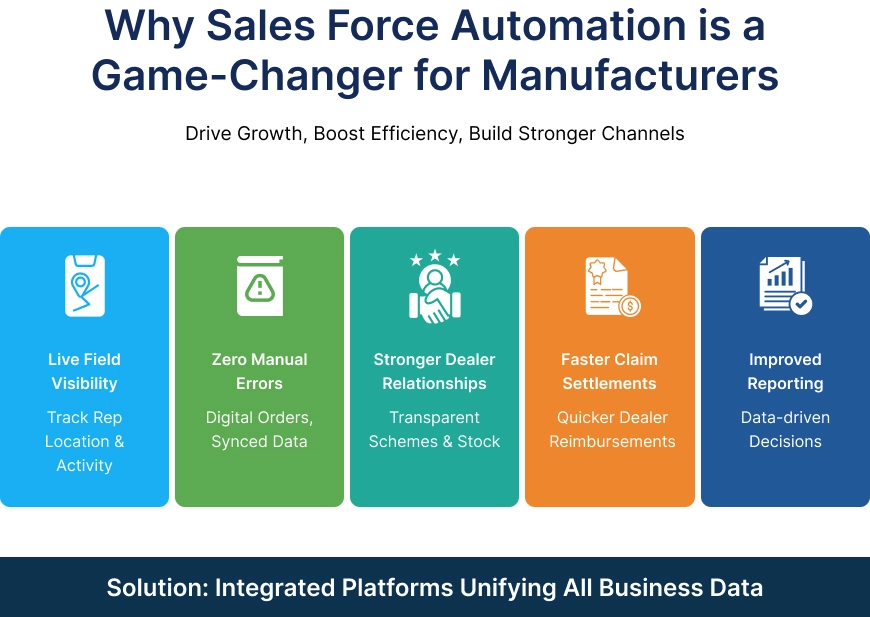 Why Sales Force Automation is a Game-Changer for Manufacturers

Drive Growth, Boost Efficiency, Build Stronger Channels

Live Field Visibility

Track Rep Location & Activity

Zero Manual Errors

Digital Orders, Synced Data

Stronger Dealer Relationships

Transparent Schemes & Stock

Faster Claim Settlements

Quicker Dealer Reimbursements

Improved Reporting

Data-driven Decisions

Solution: Integrated Platforms Unifying All Business Data